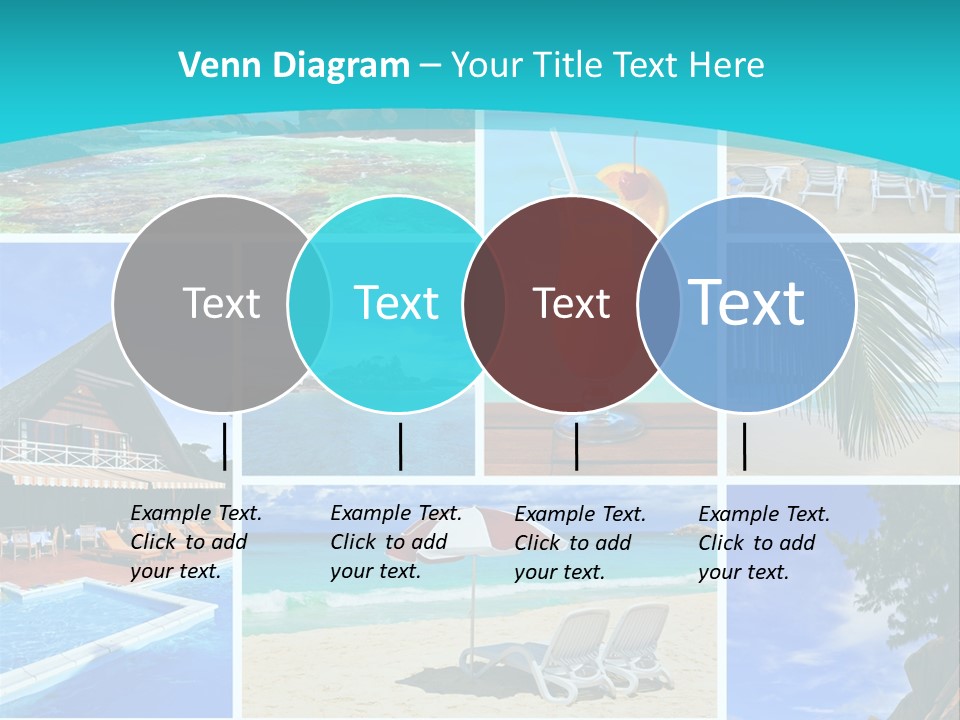 Venn Diagram – Your Title Text Here

Text

Text

Text

Text

Example Text. Click to add your text.

Example Text. Click to add your text.

Example Text. Click to add your text.

Example Text. Click to add your text.